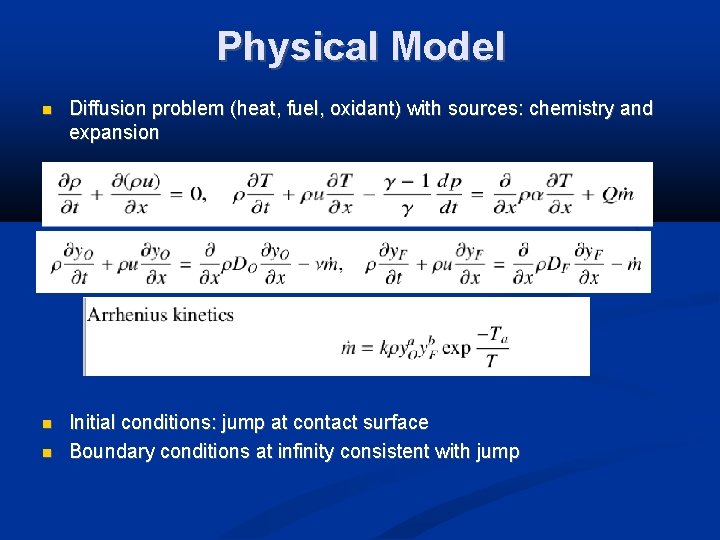 Physical Model

Diffusion problem (heat, fuel, oxidant) with sources: chemistry and expansion

$\frac{\partial \rho}{\partial t} + \frac{\partial(\rho u)}{\partial x} = 0, \quad \rho\frac{\partial T}{\partial t} + \rho u\frac{\partial T}{\partial x} - \frac{\gamma - 1}{\gamma}\frac{dp}{dt} = \frac{\partial}{\partial x}\rho\alpha\frac{\partial T}{\partial x} + Q\dot{m}$

$\rho\frac{\partial y_O}{\partial t} + \rho u\frac{\partial y_O}{\partial x} = \frac{\partial}{\partial x}\rho D_O\frac{\partial y_O}{\partial x} - \nu\dot{m}, \quad \rho\frac{\partial y_F}{\partial t} + \rho u\frac{\partial y_F}{\partial x} = \frac{\partial}{\partial x}\rho D_F\frac{\partial y_F}{\partial x} - \dot{m}$

Arrhenius kinetics

$\dot{m} = k\rho y_O^a y_F^b \exp\frac{-T_a}{T}$

Initial conditions: jump at contact surface

Boundary conditions at infinity consistent with jump